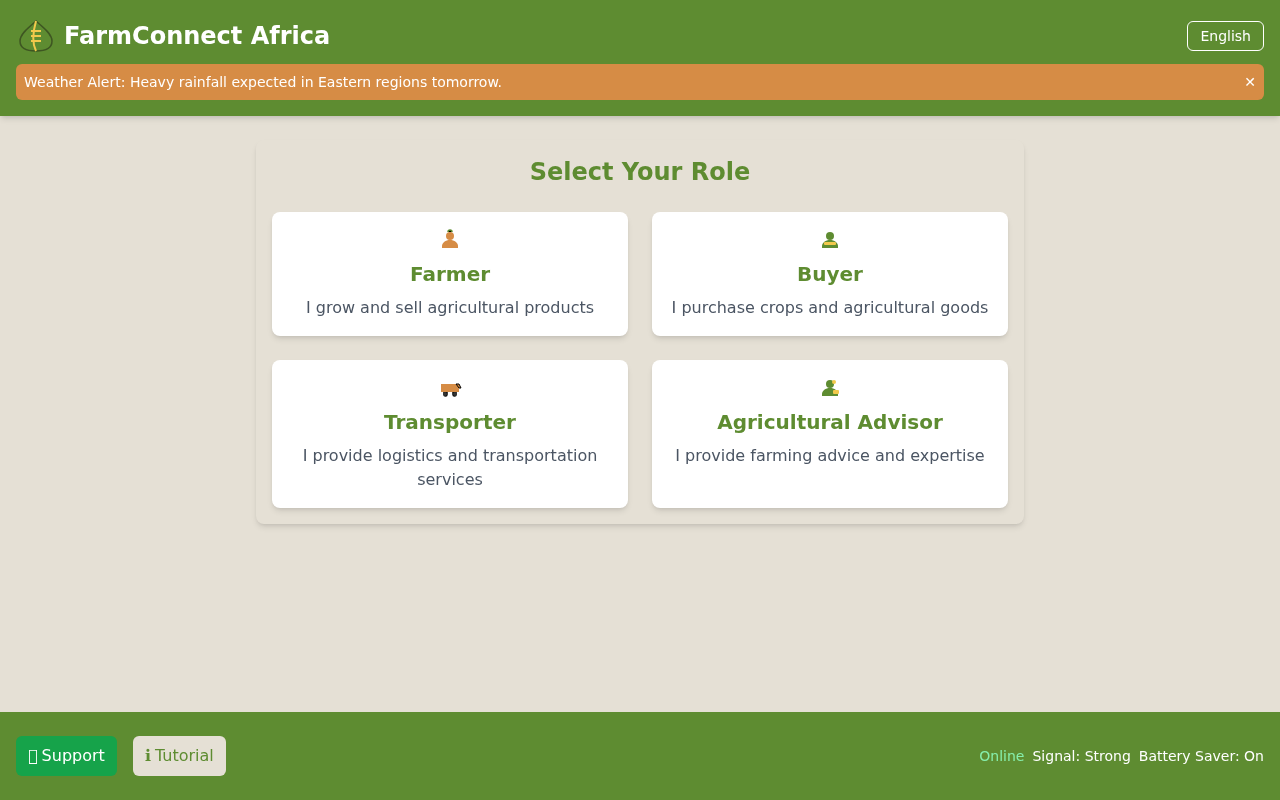 FarmConnect Africa

English

Weather Alert: Heavy rainfall expected in Eastern regions tomorrow. ×

Select Your Role

Farmer
I grow and sell agricultural products

Buyer
I purchase crops and agricultural goods

Transporter
I provide logistics and transportation services

Agricultural Advisor
I provide farming advice and expertise

Support

ℹ Tutorial

Online Signal: Strong Battery Saver: On